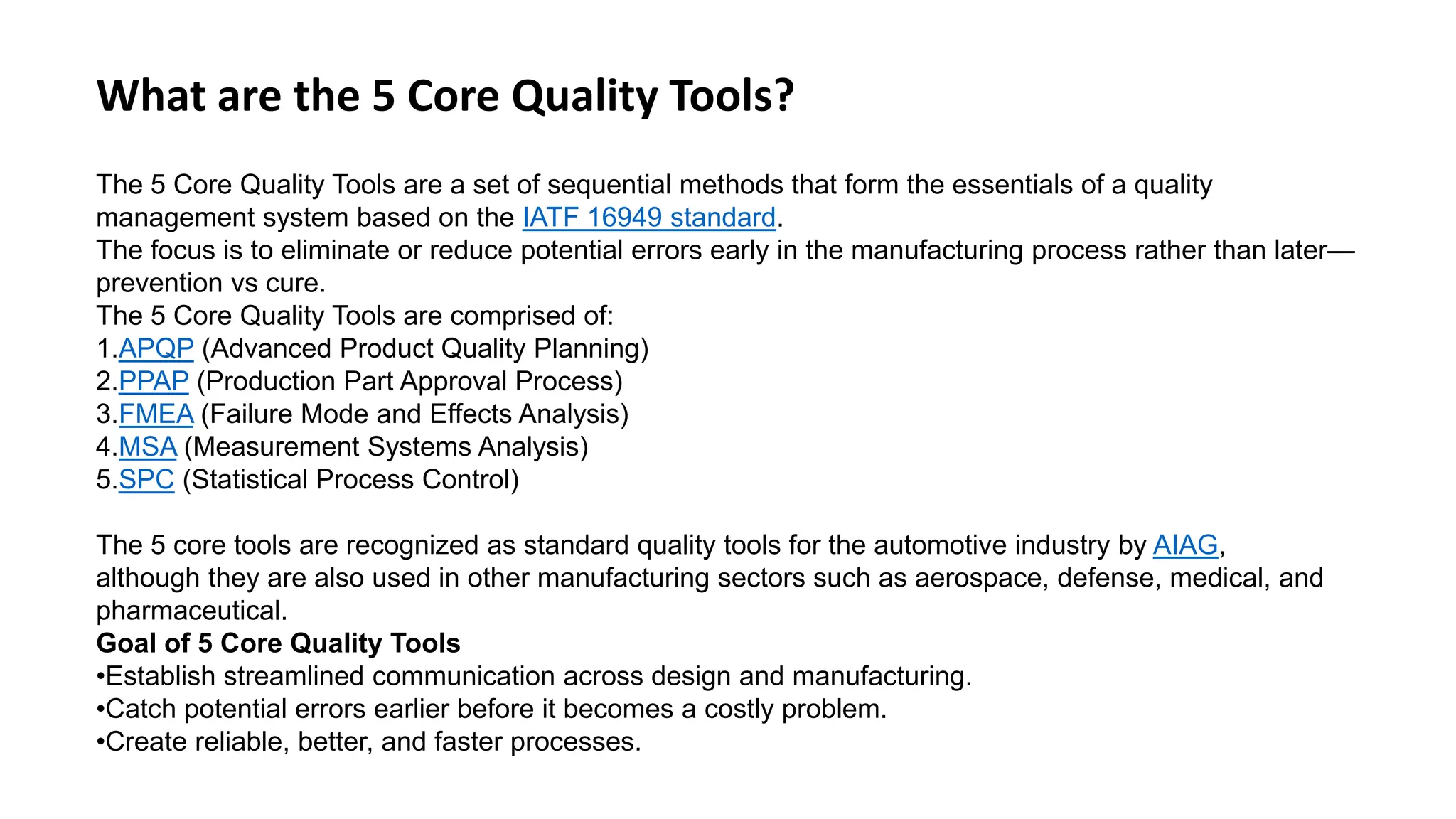 What are the 5 Core Quality Tools?

The 5 Core Quality Tools are a set of sequential methods that form the essentials of a quality management system based on the IATF 16949 standard.
The focus is to eliminate or reduce potential errors early in the manufacturing process rather than later—prevention vs cure.
The 5 Core Quality Tools are comprised of:
1.APQP (Advanced Product Quality Planning)
2.PPAP (Production Part Approval Process)
3.FMEA (Failure Mode and Effects Analysis)
4.MSA (Measurement Systems Analysis)
5.SPC (Statistical Process Control)

The 5 core tools are recognized as standard quality tools for the automotive industry by AIAG, although they are also used in other manufacturing sectors such as aerospace, defense, medical, and pharmaceutical.
Goal of 5 Core Quality Tools
•Establish streamlined communication across design and manufacturing.
•Catch potential errors earlier before it becomes a costly problem.
•Create reliable, better, and faster processes.